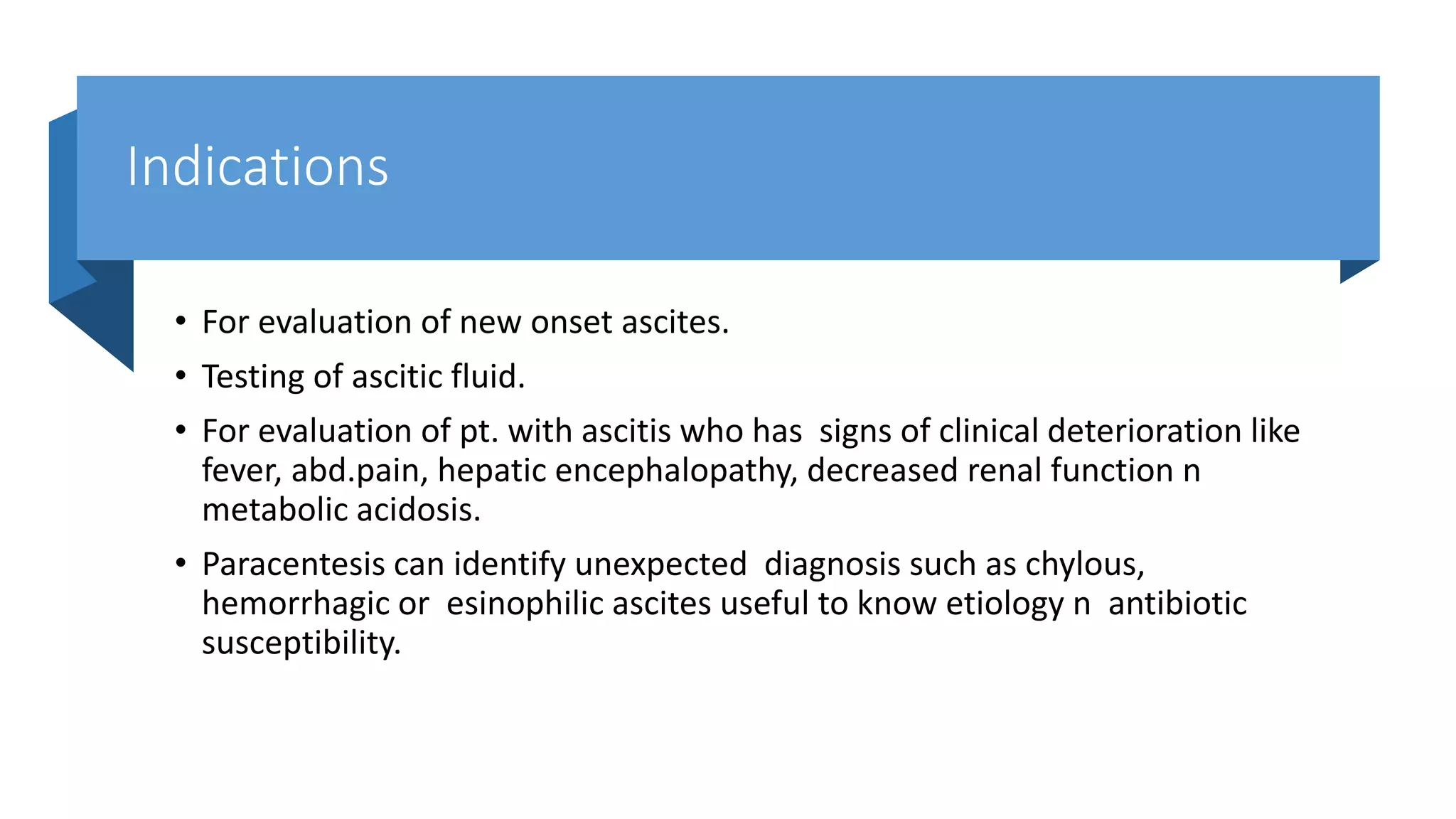 Indications

• For evaluation of new onset ascites.
• Testing of ascitic fluid.
• For evaluation of pt. with ascitis who has signs of clinical deterioration like fever, abd.pain, hepatic encephalopathy, decreased renal function n metabolic acidosis.
• Paracentesis can identify unexpected diagnosis such as chylous, hemorrhagic or esinophilic ascites useful to know etiology n antibiotic susceptibility.